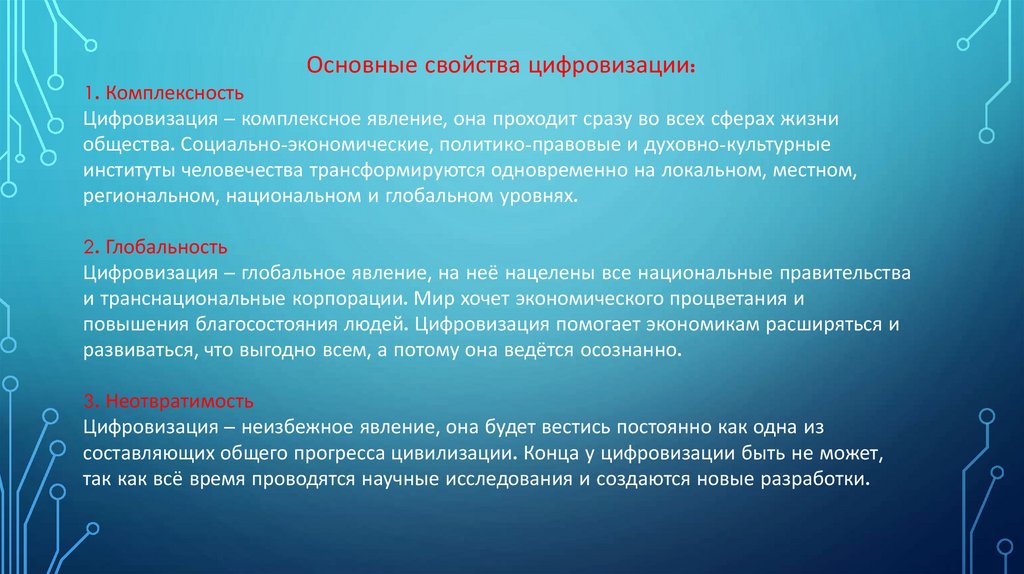 Основные свойства цифровизации:

1. Комплексность
Цифровизация – комплексное явление, она проходит сразу во всех сферах жизни общества. Социально-экономические, политико-правовые и духовно-культурные институты человечества трансформируются одновременно на локальном, местном, региональном, национальном и глобальном уровнях.

2. Глобальность
Цифровизация – глобальное явление, на неё нацелены все национальные правительства и транснациональные корпорации. Мир хочет экономического процветания и повышения благосостояния людей. Цифровизация помогает экономикам расширяться и развиваться, что выгодно всем, а потому она ведётся осознанно.

3. Неотвратимость
Цифровизация – неизбежное явление, она будет вестись постоянно как одна из составляющих общего прогресса цивилизации. Конца у цифровизации быть не может, так как всё время проводятся научные исследования и создаются новые разработки.